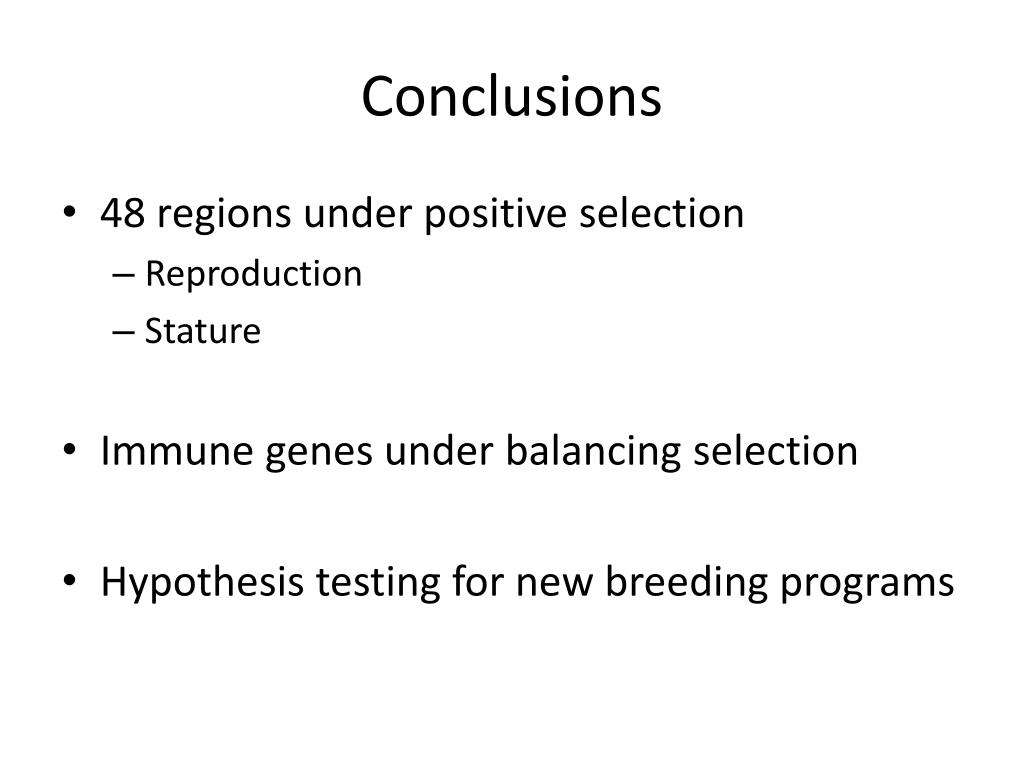 Conclusions

• 48 regions under positive selection
– Reproduction
– Stature

• Immune genes under balancing selection

• Hypothesis testing for new breeding programs